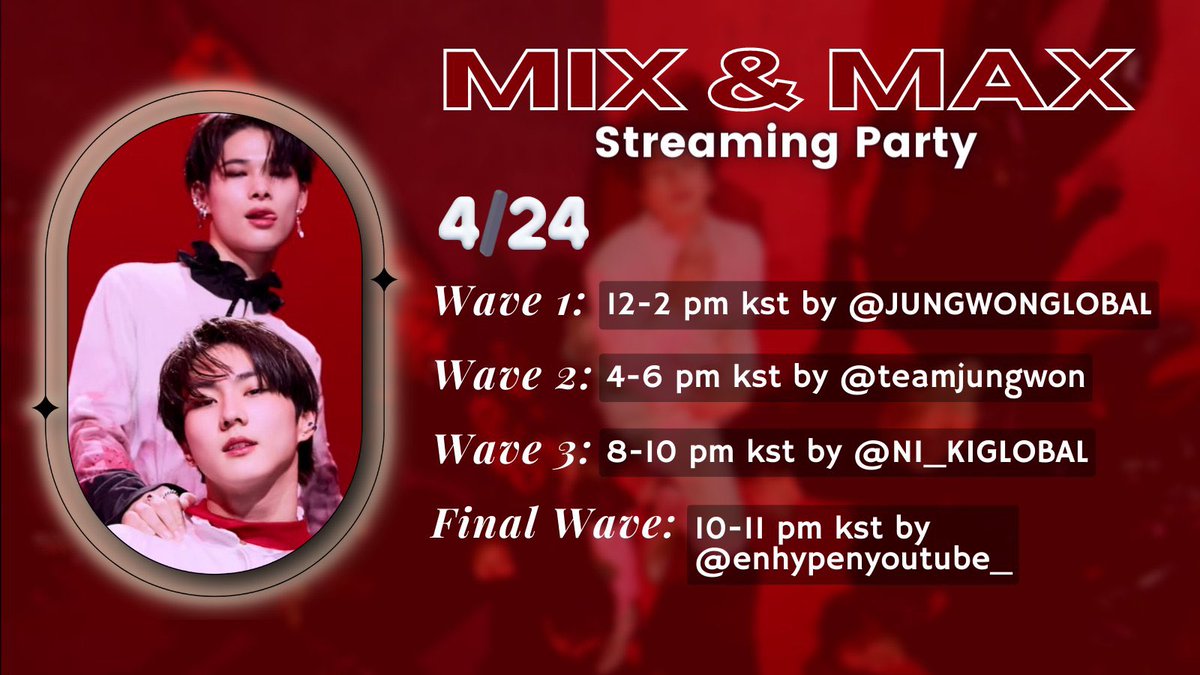 MIX & MAX
Streaming Party

4/24

Wave 1: 12-2 pm kst by @JUNGWONGLOBAL

Wave 2: 4-6 pm kst by @teamjungwon

Wave 3: 8-10 pm kst by @NI_KIGLOBAL

Final Wave: 10-11 pm kst by @enhypenyoutube_